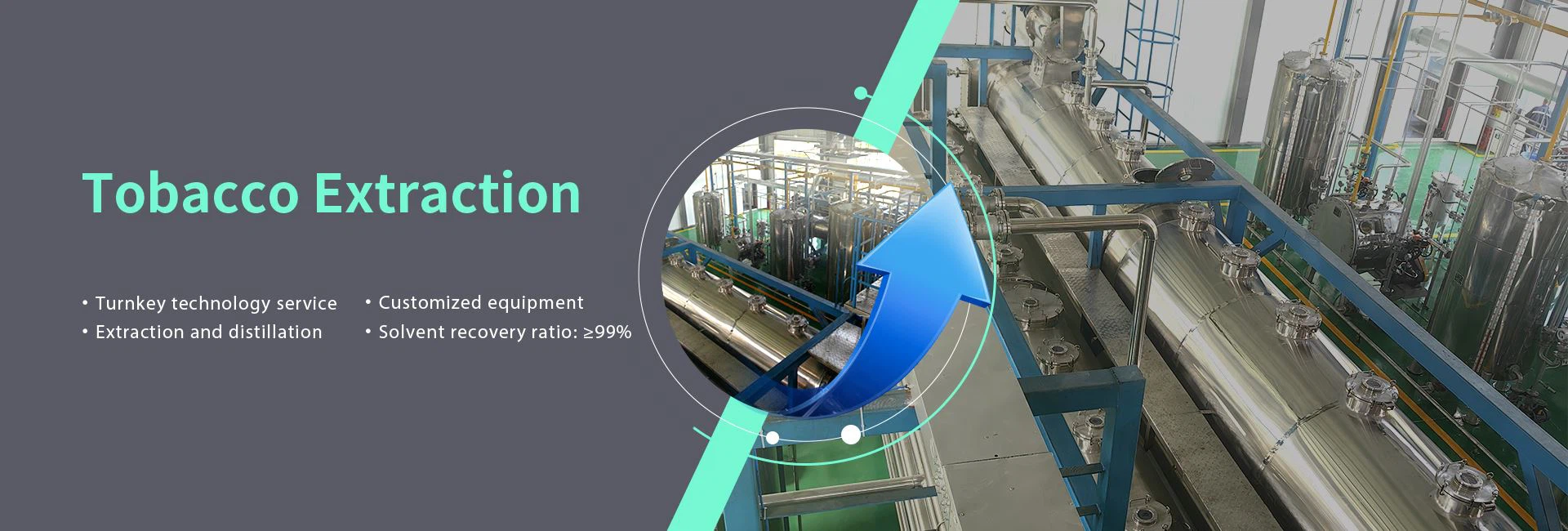 Tobacco Extraction

• Turnkey technology service
• Extraction and distillation

• Customized equipment
• Solvent recovery ratio: ≥99%